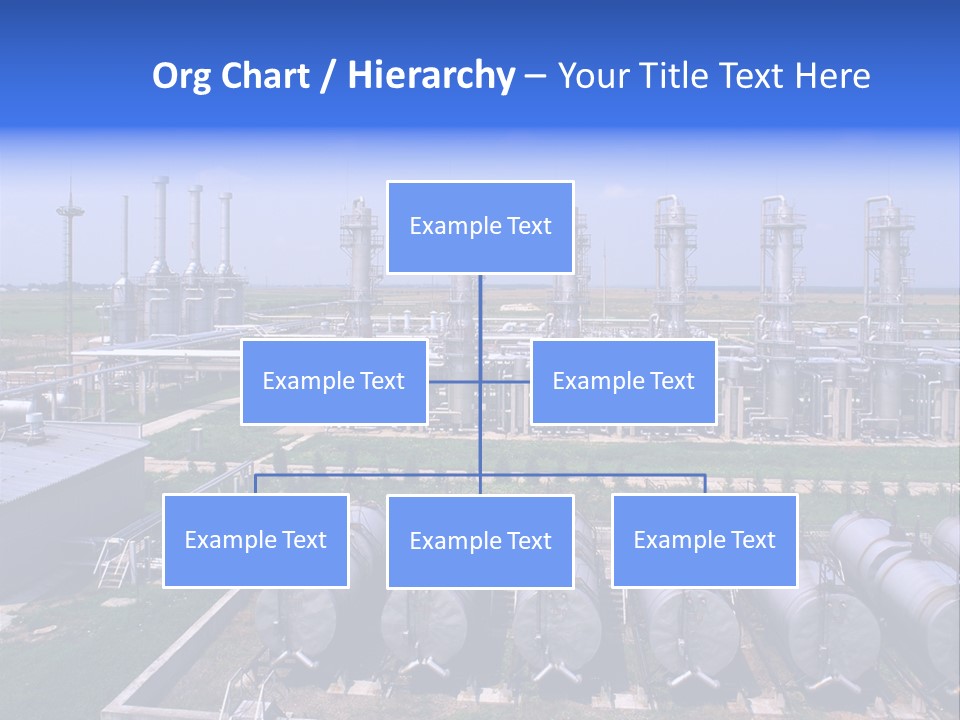 Org Chart / Hierarchy – Your Title Text Here

Example Text

Example Text

Example Text

Example Text

Example Text

Example Text